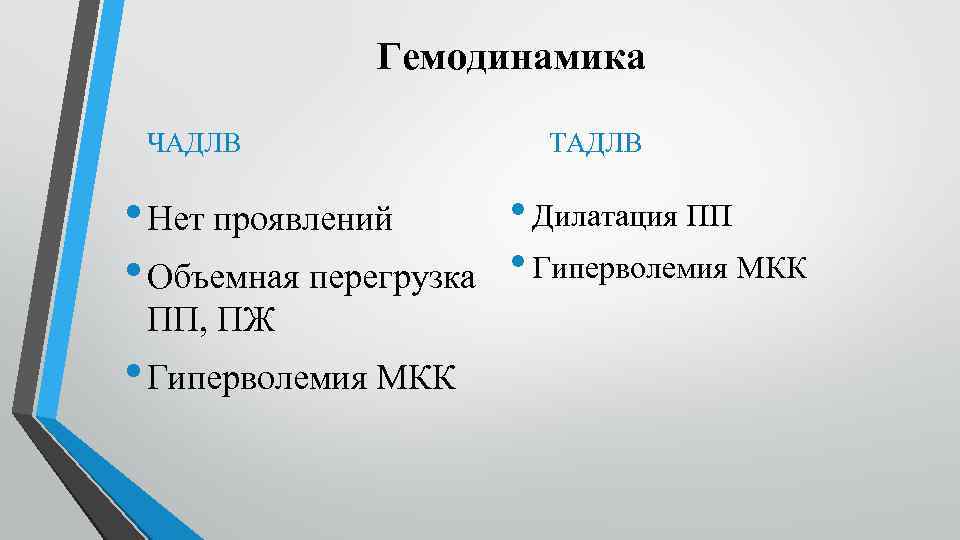 Гемодинамика

ЧАДЛВ

• Нет проявлений
• Объемная перегрузка ПП, ПЖ
• Гиперволемия МКК

ТАДЛВ

• Дилатация ПП
• Гиперволемия МКК